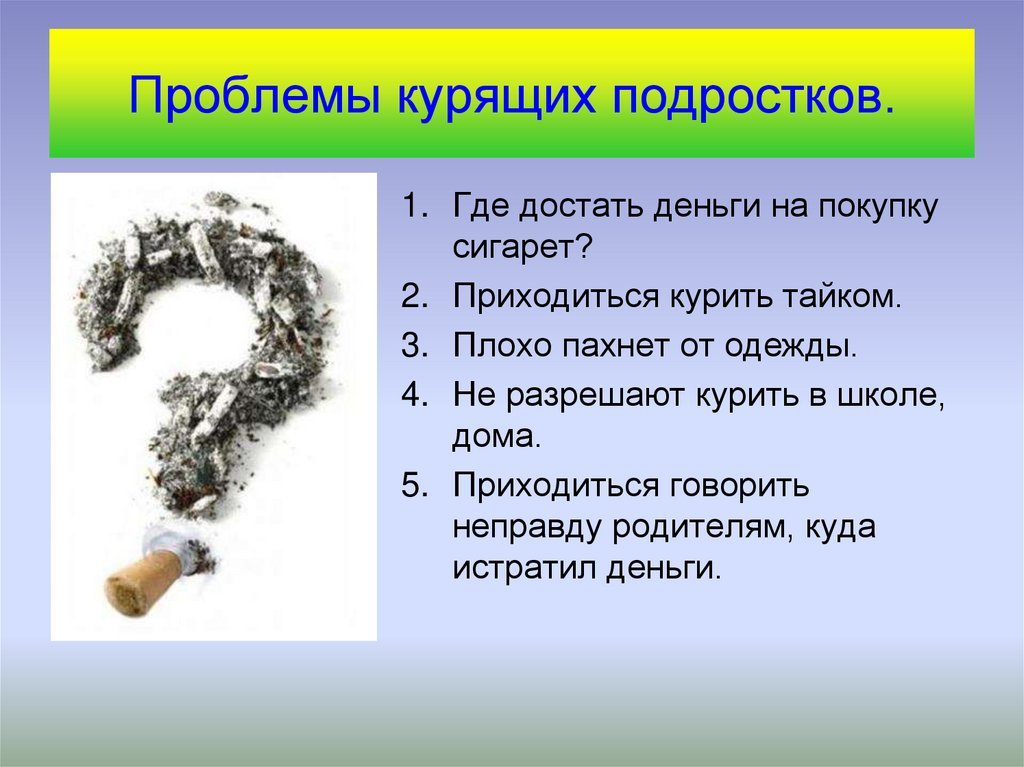 Проблемы курящих подростков.

1. Где достать деньги на покупку сигарет?
2. Приходиться курить тайком.
3. Плохо пахнет от одежды.
4. Не разрешают курить в школе, дома.
5. Приходиться говорить неправду родителям, куда истратил деньги.